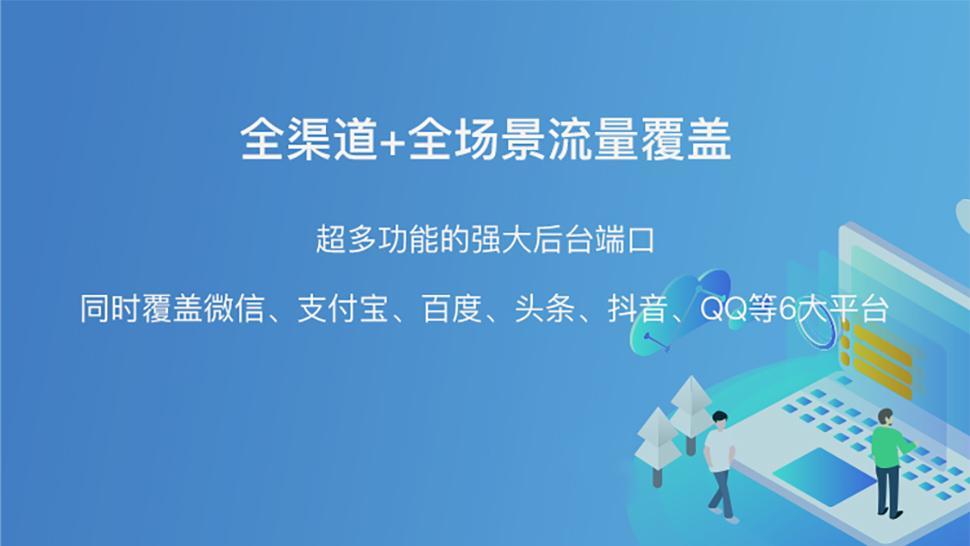 全渠道+全场景流量覆盖

超多功能的强大后台端口

同时覆盖微信、支付宝、百度、头条、抖音、QQ等6大平台